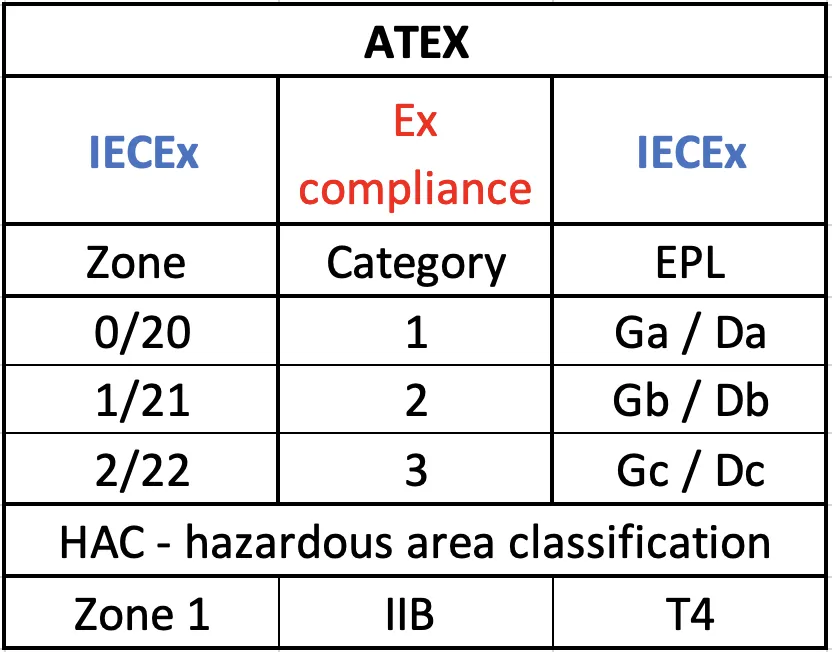 | ATEX | | |
|---|---|---|
| IECEx | Ex compliance | IECEx |
| Zone | Category | EPL |
| 0/20 | 1 | Ga / Da |
| 1/21 | 2 | Gb / Db |
| 2/22 | 3 | Gc / Dc |
| HAC - hazardous area classification | | |
| Zone 1 | IIB | T4 |